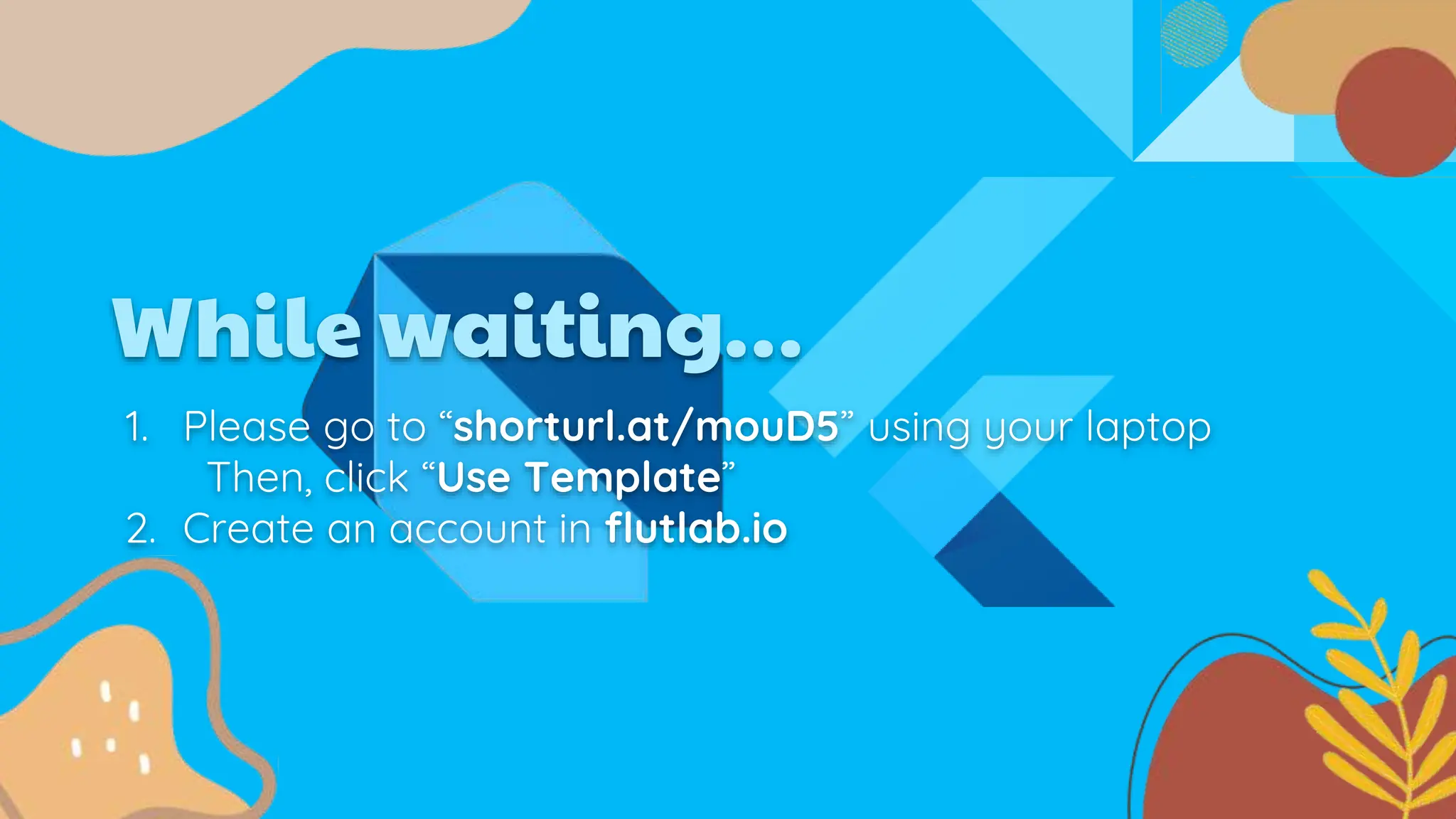 While waiting...

1. Please go to “shorturl.at/mouD5” using your laptop
Then, click “Use Template”
2. Create an account in flutlab.io